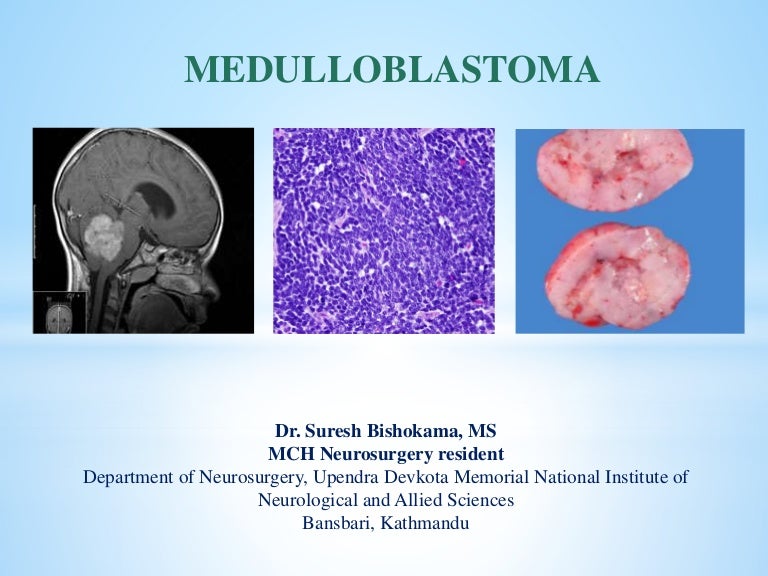 MEDULLOBLASTOMA

Dr. Suresh Bishokama, MS
MCH Neurosurgery resident
Department of Neurosurgery, Upendra Devkota Memorial National Institute of Neurological and Allied Sciences
Bansbari, Kathmandu